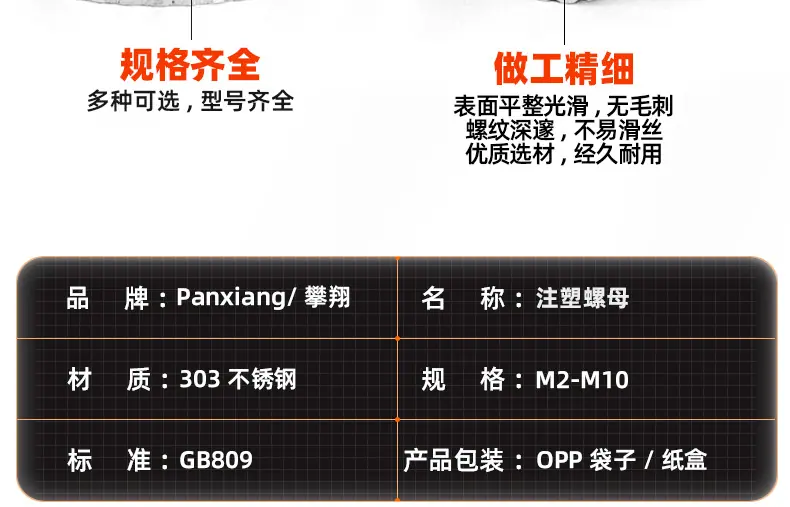 规格齐全
多种可选，型号齐全

做工精细
表面平整光滑，无毛刺
螺纹深邃，不易滑丝
优质选材，经久耐用

| 品　牌：Panxiang/ 攀翔 | 名　称：注塑螺母 |
|---|---|
| 材　质：303 不锈钢 | 规　格：M2-M10 |
| 标　准：GB809 | 产品包装：OPP 袋子 / 纸盒 |